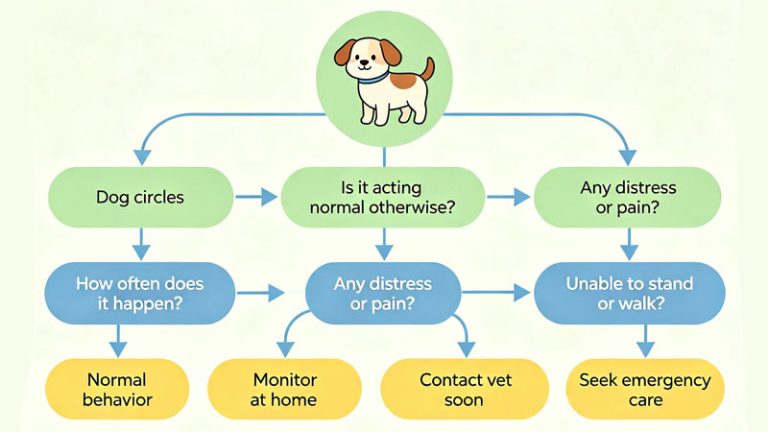 Dog circles

Is it acting normal otherwise?

Any distress or pain?

How often does it happen?

Any distress or pain?

Unable to stand or walk?

Normal behavior

Monitor at home

Contact vet soon

Seek emergency care